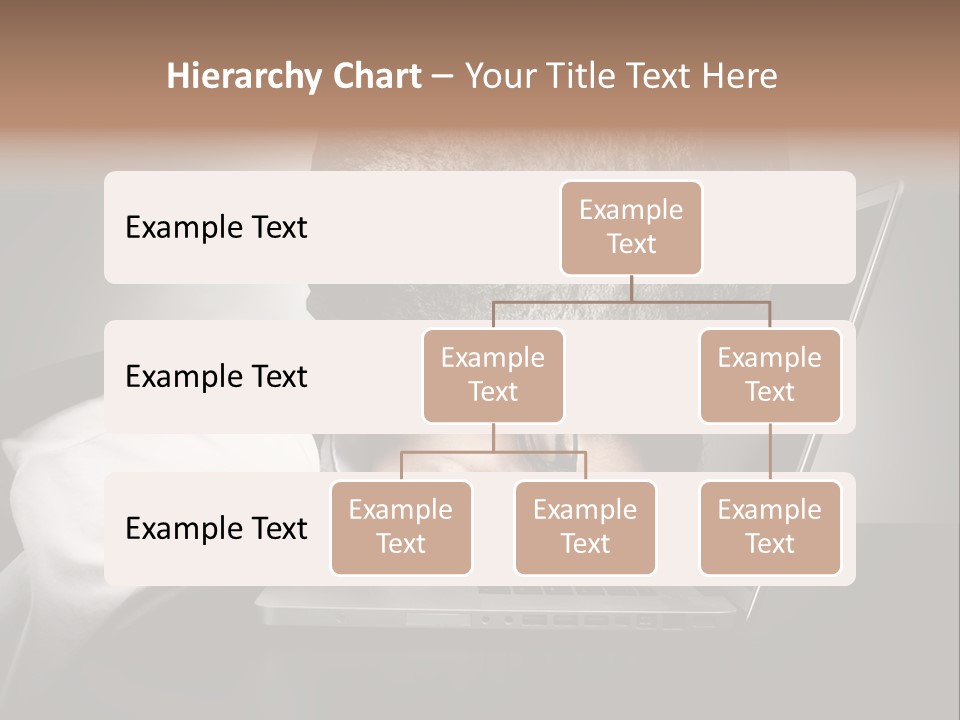 Hierarchy Chart – Your Title Text Here

Example Text

Example Text

Example Text

Example Text

Example Text

Example Text

Example Text

Example Text

Example Text